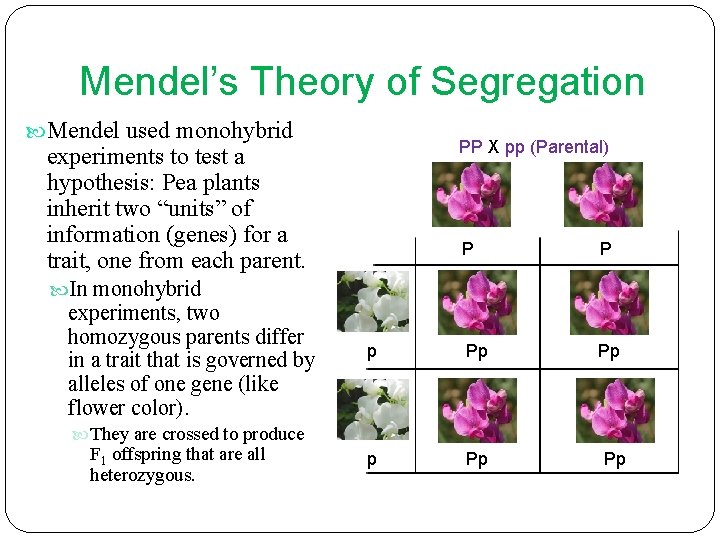 Mendel's Theory of Segregation

Mendel used monohybrid experiments to test a hypothesis: Pea plants inherit two "units" of information (genes) for a trait, one from each parent.

In monohybrid experiments, two homozygous parents differ in a trait that is governed by alleles of one gene (like flower color).

They are crossed to produce $F_1$ offspring that are all heterozygous.

PP X pp (Parental)

| | P | P |
|---|---|---|
| p | Pp | Pp |
| p | Pp | Pp |